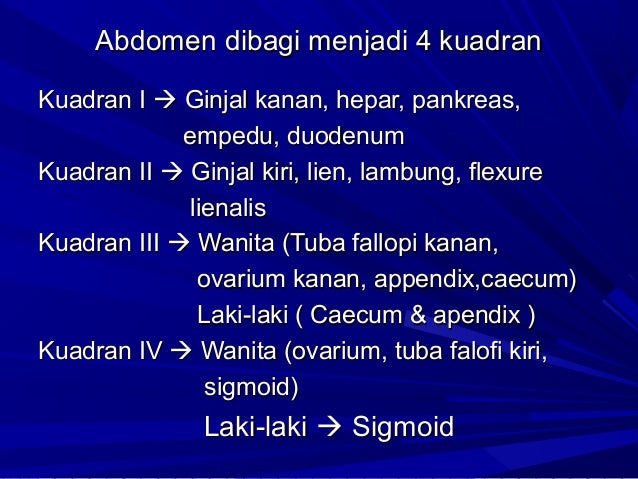 Abdomen dibagi menjadi 4 kuadran

Kuadran I → Ginjal kanan, hepar, pankreas, empedu, duodenum
Kuadran II → Ginjal kiri, lien, lambung, flexure lienalis
Kuadran III → Wanita (Tuba fallopi kanan, ovarium kanan, appendix,caecum)
Laki-laki ( Caecum & apendix )
Kuadran IV → Wanita (ovarium, tuba falofi kiri, sigmoid)
Laki-laki → Sigmoid